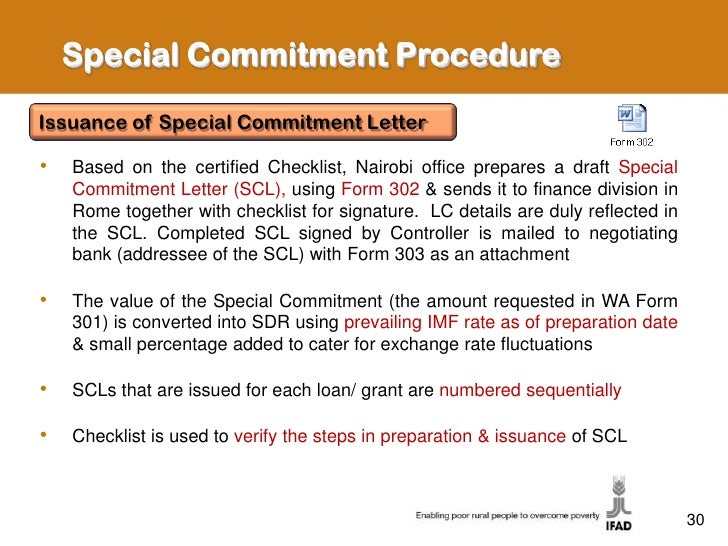 Special Commitment Procedure

Issuance of Special Commitment Letter

Form 302

• Based on the certified Checklist, Nairobi office prepares a draft Special Commitment Letter (SCL), using Form 302 & sends it to finance division in Rome together with checklist for signature. LC details are duly reflected in the SCL. Completed SCL signed by Controller is mailed to negotiating bank (addressee of the SCL) with Form 303 as an attachment

• The value of the Special Commitment (the amount requested in WA Form 301) is converted into SDR using prevailing IMF rate as of preparation date & small percentage added to cater for exchange rate fluctuations

• SCLs that are issued for each loan/ grant are numbered sequentially

• Checklist is used to verify the steps in preparation & issuance of SCL

Enabling poor rural people to overcome poverty

IFAD

30